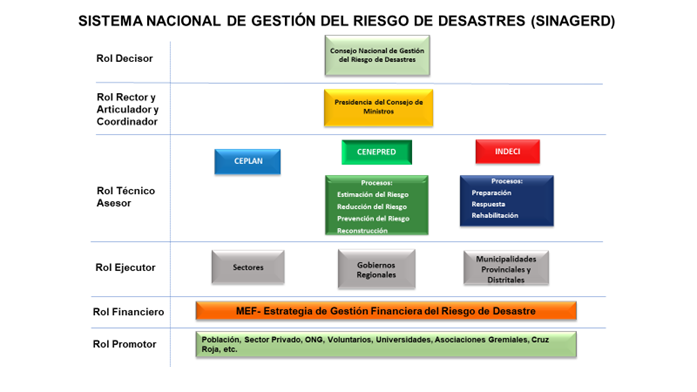 SISTEMA NACIONAL DE GESTIÓN DEL RIESGO DE DESASTRES (SINAGERD)

Rol Decisor

Consejo Nacional de Gestión del Riesgo de Desastres

Rol Rector y Articulador y Coordinador

Presidencia del Consejo de Ministros

Rol Técnico Asesor

CEPLAN

CENEPRED

Procesos:
Estimación del Riesgo
Reducción del Riesgo
Prevención del Riesgo
Reconstrucción

INDECI

Procesos:
Preparación
Respuesta
Rehabilitación

Rol Ejecutor

Sectores

Gobiernos Regionales

Municipalidades Provinciales y Distritales

Rol Financiero

MEF- Estrategia de Gestión Financiera del Riesgo de Desastre

Rol Promotor

Población, Sector Privado, ONG, Voluntarios, Universidades, Asociaciones Gremiales, Cruz Roja, etc.